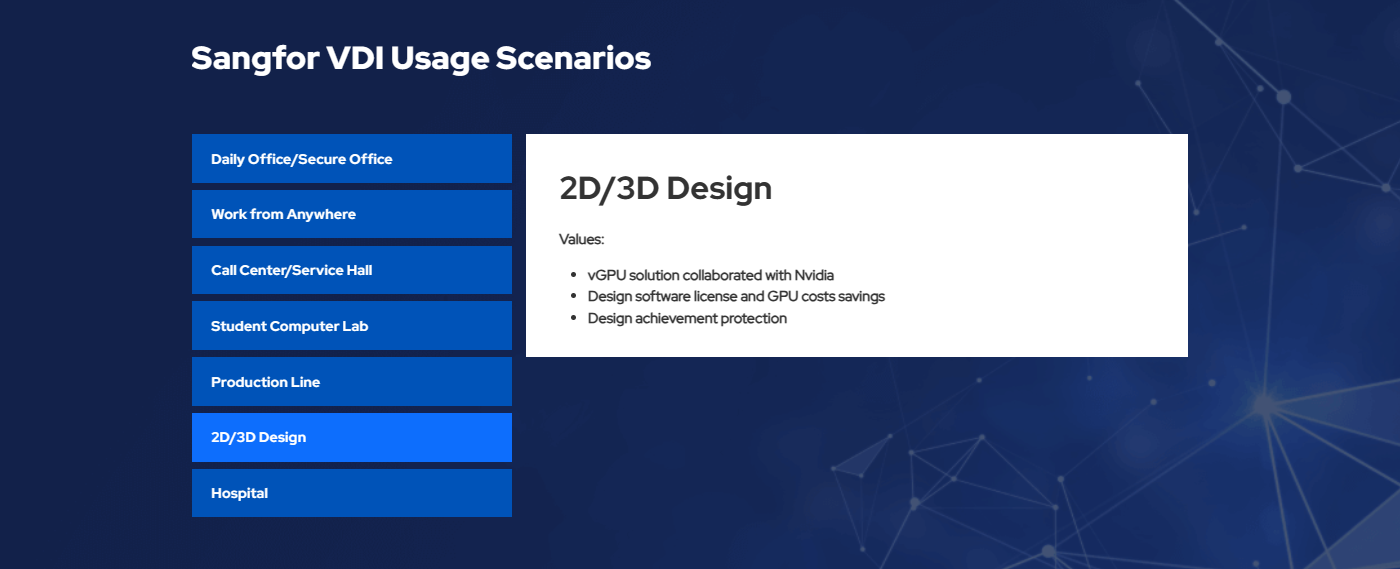 Sangfor VDI Usage Scenarios

Daily Office/Secure Office

Work from Anywhere

Call Center/Service Hall

Student Computer Lab

Production Line

2D/3D Design

Hospital

2D/3D Design

Values:

- vGPU solution collaborated with Nvidia
- Design software license and GPU costs savings
- Design achievement protection